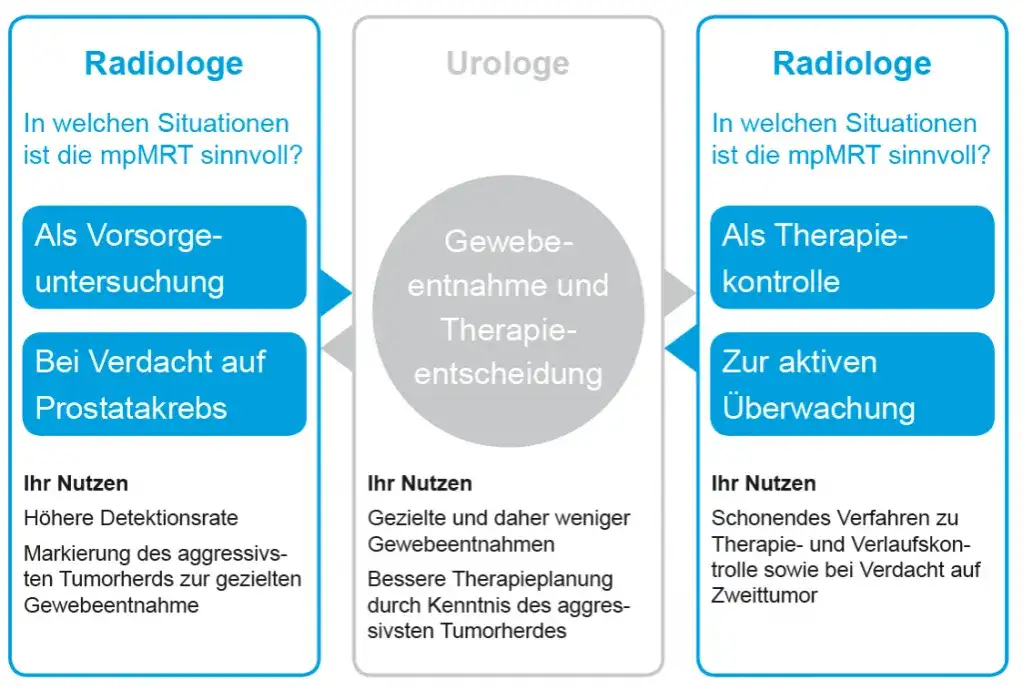 Radiologe

In welchen Situationen ist die mpMRT sinnvoll?

Als Vorsorgeuntersuchung

Bei Verdacht auf Prostatakrebs

Ihr Nutzen

Höhere Detektionsrate

Markierung des aggressivsten Tumorherds zur gezielten Gewebeentnahme

Urologe

Gewebeentnahme und Therapieentscheidung

Ihr Nutzen

Gezielte und daher weniger Gewebeentnahmen

Bessere Therapieplanung durch Kenntnis des aggressivsten Tumorherdes

Radiologe

In welchen Situationen ist die mpMRT sinnvoll?

Als Therapiekontrolle

Zur aktiven Überwachung

Ihr Nutzen

Schonendes Verfahren zu Therapie- und Verlaufskontrolle sowie bei Verdacht auf Zweittumor